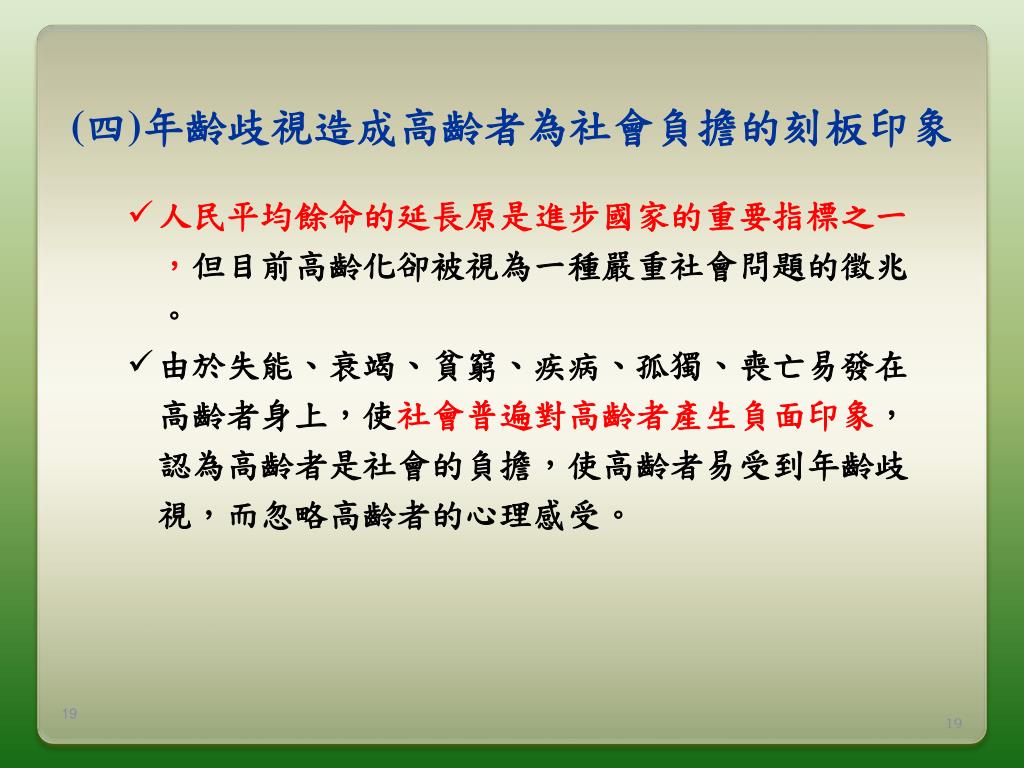 (四)年齡歧視造成高齡者為社會負擔的刻板印象

✓人民平均餘命的延長原是進步國家的重要指標之一，但目前高齡化卻被視為一種嚴重社會問題的徵兆。

✓由於失能、衰竭、貧窮、疾病、孤獨、喪亡易發在高齡者身上，使社會普遍對高齡者產生負面印象，認為高齡者是社會的負擔，使高齡者易受到年齡歧視，而忽略高齡者的心理感受。

19

19